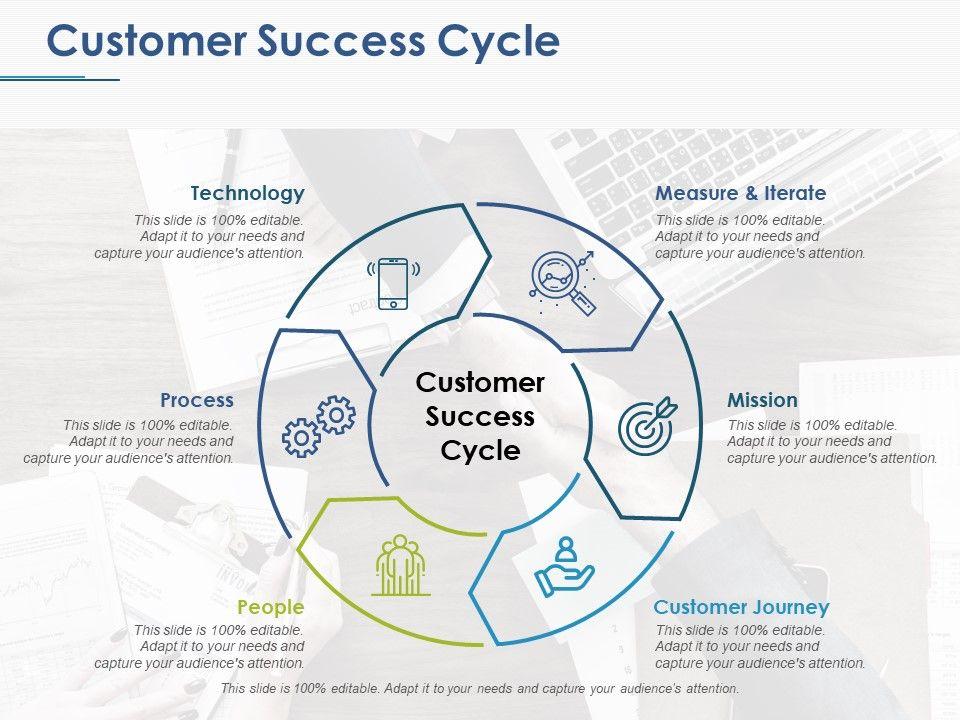 Customer Success Cycle

Technology
This slide is 100% editable. Adapt it to your needs and capture your audience's attention.

Measure & Iterate
This slide is 100% editable. Adapt it to your needs and capture your audience's attention.

Process
This slide is 100% editable. Adapt it to your needs and capture your audience's attention.

Customer Success Cycle

Mission
This slide is 100% editable. Adapt it to your needs and capture your audience's attention.

People
This slide is 100% editable. Adapt it to your needs and capture your audience's attention.

Customer Journey
This slide is 100% editable. Adapt it to your needs and capture your audience's attention.

This slide is 100% editable. Adapt it to your needs and capture your audience's attention.